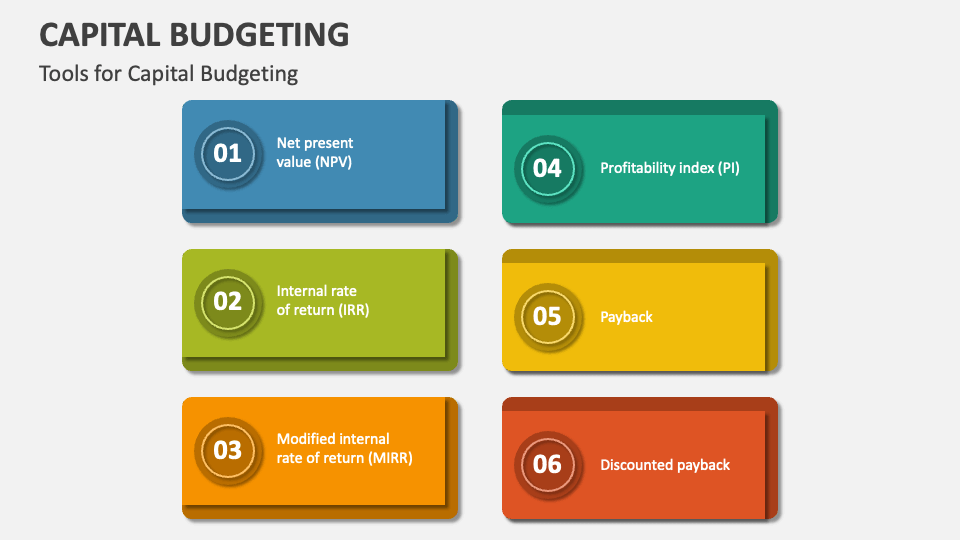 CAPITAL BUDGETING

Tools for Capital Budgeting

01 Net present value (NPV)

02 Internal rate of return (IRR)

03 Modified internal rate of return (MIRR)

04 Profitability index (PI)

05 Payback

06 Discounted payback